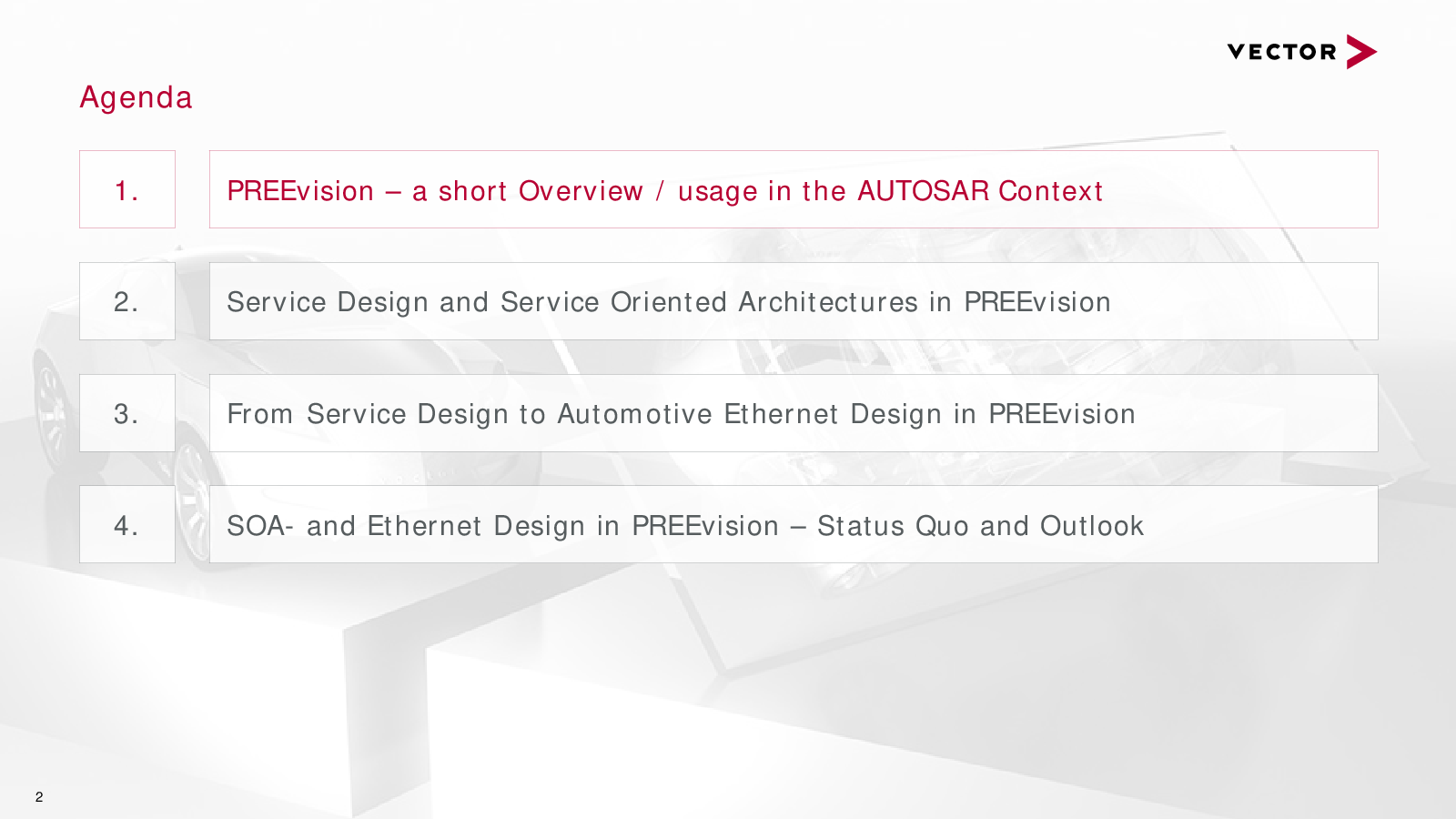 VECTOR

Agenda

1.

PREEvision – a short Overview / usage in the AUTOSAR Context

2.

Service Design and Service Oriented Architectures in PREEvision

3.

From Service Design to Automotive Ethernet Design in PREEvision

4.

SOA- and Ethernet Design in PREEvision – Status Quo and Outlook

2